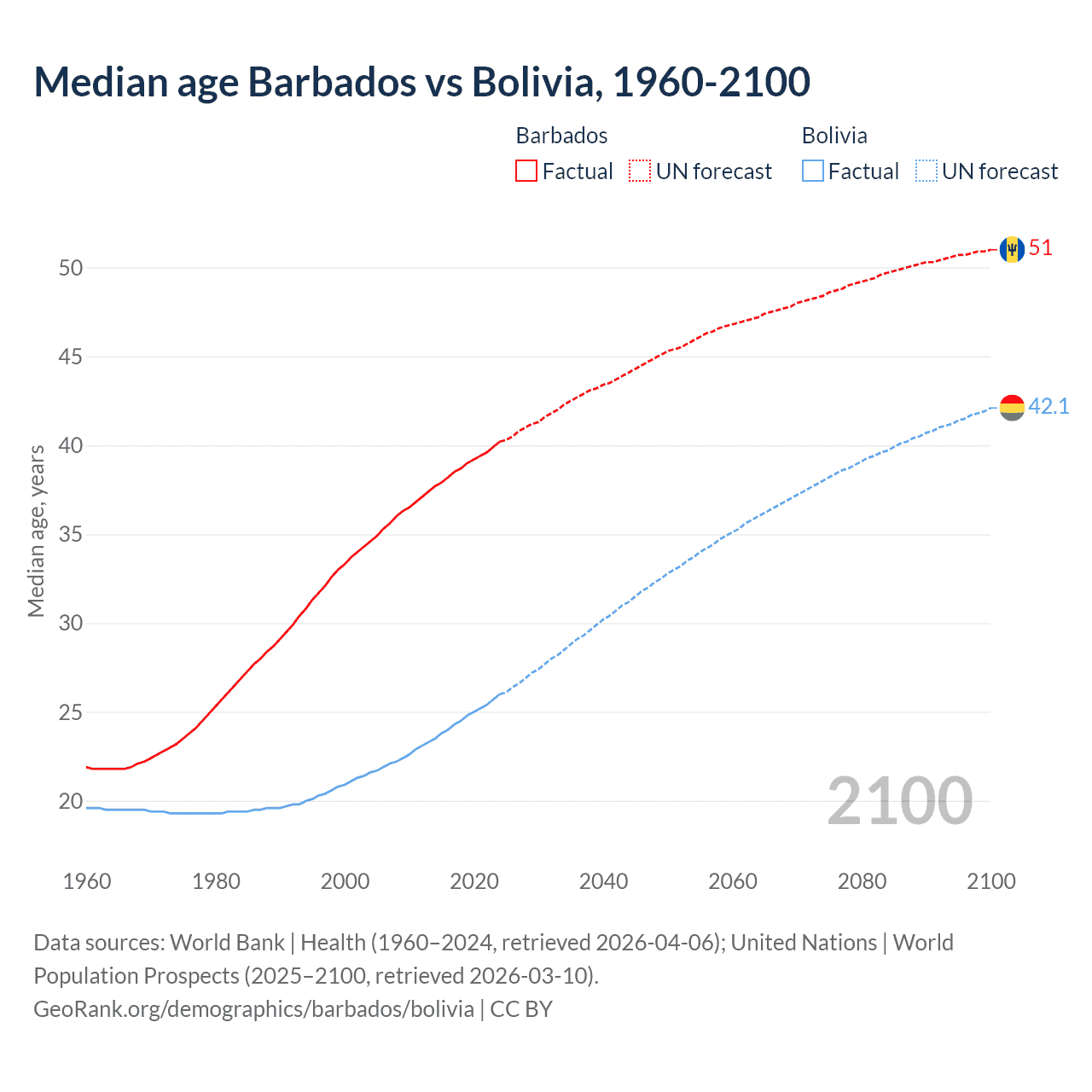 Median age Barbados vs Bolivia, 1960-2100

Barbados
Factual
UN forecast

Bolivia
Factual
UN forecast

Median age, years

50
45
40
35
30
25
20

51
42.1

2100

1960
1980
2000
2020
2040
2060
2080
2100

Data sources: World Bank | Health (1960–2024, retrieved 2026-04-06); United Nations | World Population Prospects (2025–2100, retrieved 2026-03-10).
GeoRank.org/demographics/barbados/bolivia | CC BY